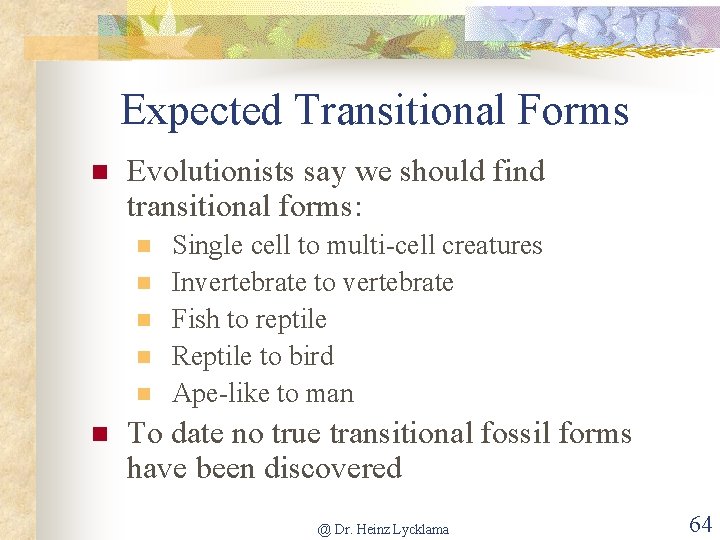 Expected Transitional Forms

Evolutionists say we should find transitional forms:

Single cell to multi-cell creatures
Invertebrate to vertebrate
Fish to reptile
Reptile to bird
Ape-like to man

To date no true transitional fossil forms have been discovered

@ Dr. Heinz Lycklama

64